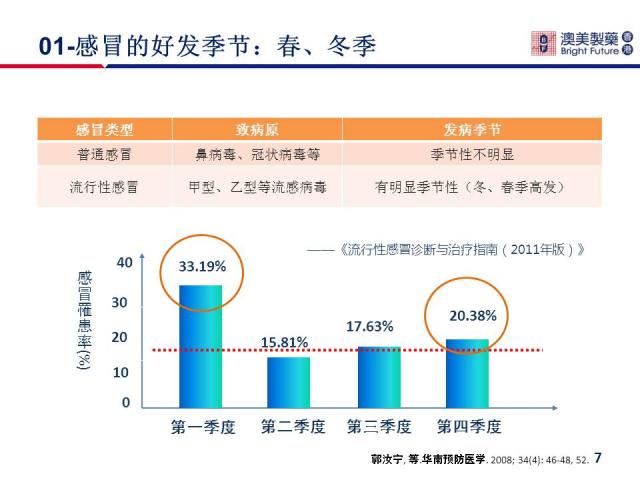 01-感冒的好发季节：春、冬季

澳美製藥 香港
Bright Future

| 感冒类型 | 致病原 | 发病季节 |
|---|---|---|
| 普通感冒 | 鼻病毒、冠状病毒等 | 季节性不明显 |
| 流行性感冒 | 甲型、乙型等流感病毒 | 有明显季节性（冬、春季高发） |

——《流行性感冒诊断与治疗指南（2011年版）》

感冒罹患率(%)

40
30
20
10
0

33.19%
15.81%
17.63%
20.38%

第一季度
第二季度
第三季度
第四季度

郭汝宁, 等.华南预防医学. 2008; 34(4): 46-48, 52. 7